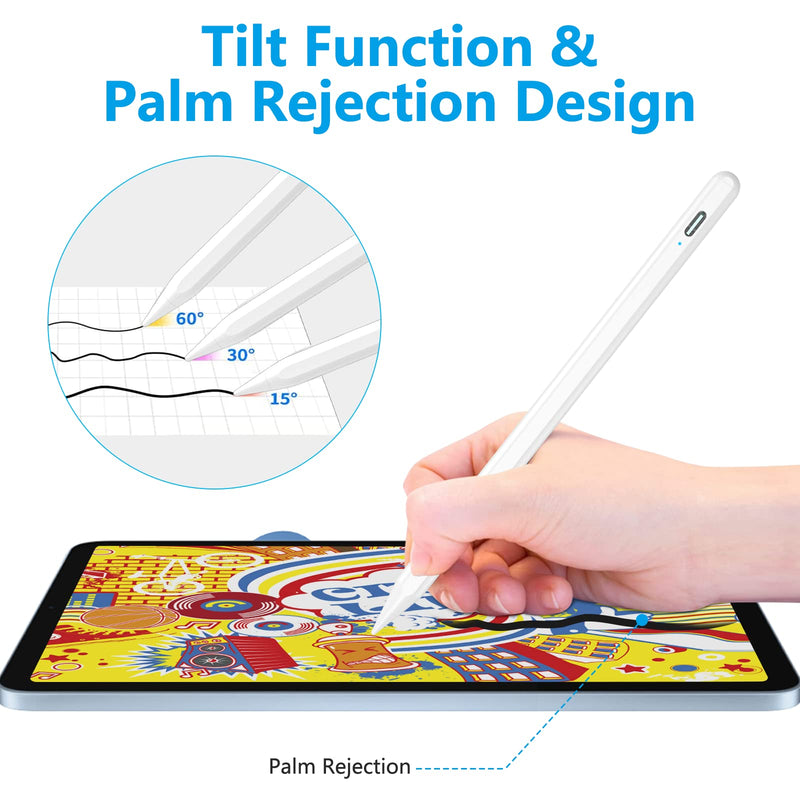 Tilt Function &
Palm Rejection Design

60°
30°
15°

Palm Rejection